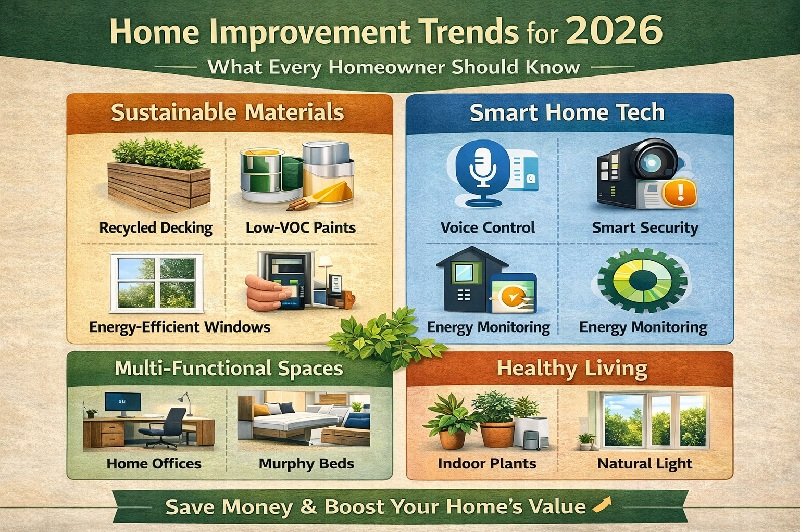 Home Improvement Trends for 2026

What Every Homeowner Should Know

Sustainable Materials

Recycled Decking

Low-VOC Paints

Energy-Efficient Windows

Smart Home Tech

Voice Control

Smart Security

Energy Monitoring

Energy Monitoring

Multi-Functional Spaces

Home Offices

Murphy Beds

Healthy Living

Indoor Plants

Natural Light

Save Money & Boost Your Home's Value